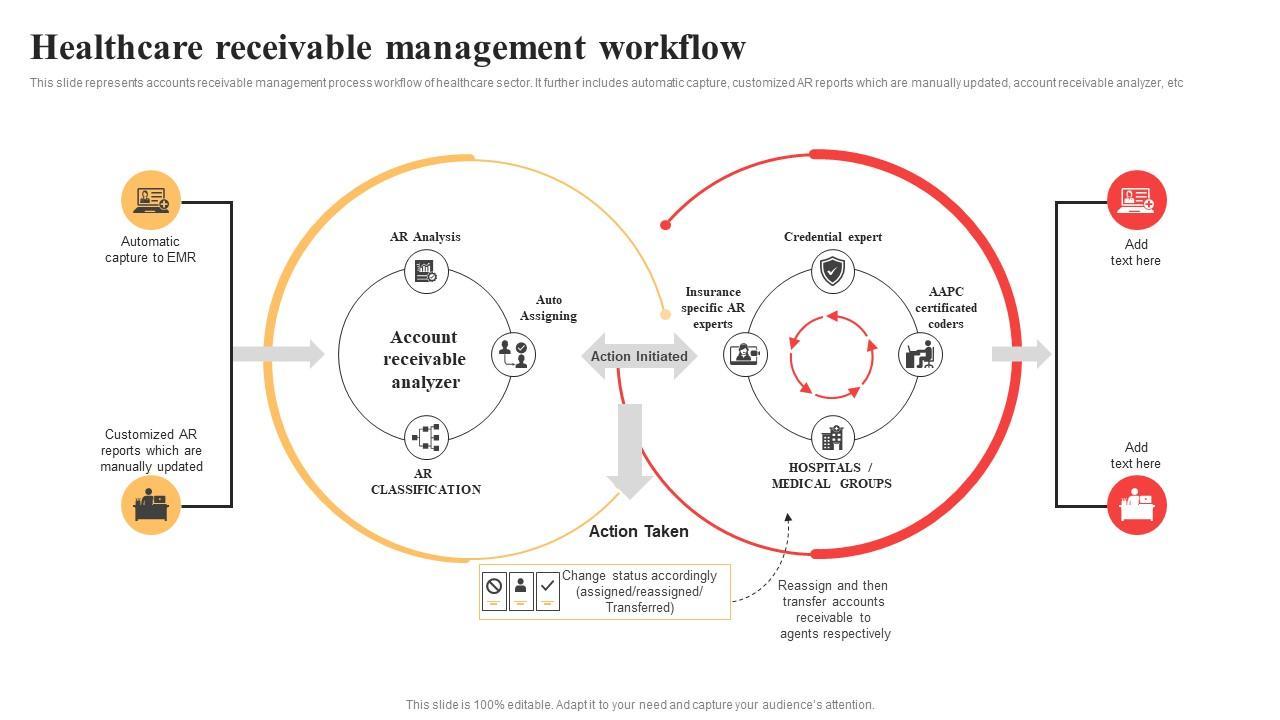 Healthcare receivable management workflow

This slide represents accounts receivable management process workflow of healthcare sector. It further includes automatic capture, customized AR reports which are manually updated, account receivable analyzer, etc

Automatic capture to EMR

Customized AR reports which are manually updated

AR Analysis

Auto Assigning

Account receivable analyzer

AR CLASSIFICATION

Action Initiated

Action Taken

Change status accordingly (assigned/reassigned/ Transferred)

Credential expert

Insurance specific AR experts

AAPC certificated coders

HOSPITALS / MEDICAL GROUPS

Reassign and then transfer accounts receivable to agents respectively

Add text here

Add text here

This slide is 100% editable. Adapt it to your need and capture your audience's attention.